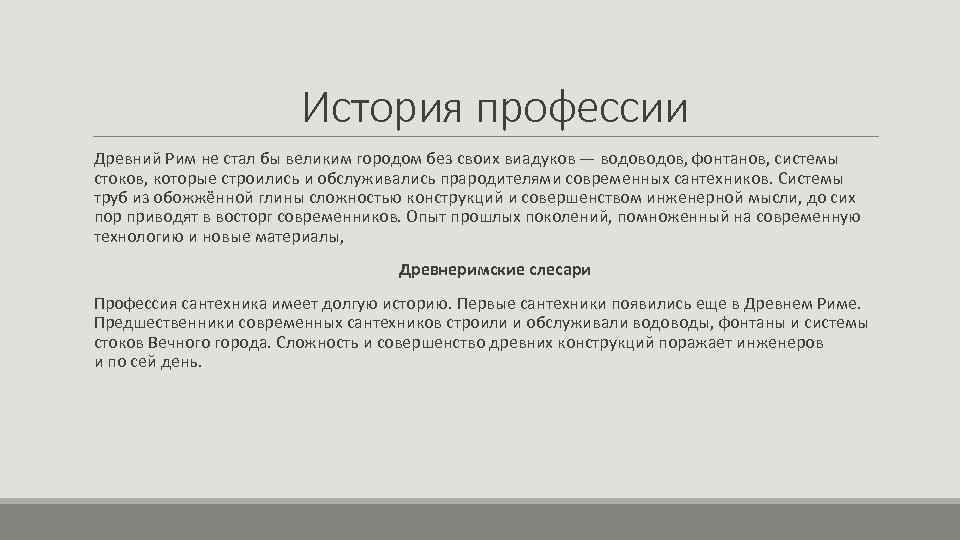 История профессии

Древний Рим не стал бы великим городом без своих виадуков — водоводов, фонтанов, системы стоков, которые строились и обслуживались прародителями современных сантехников. Системы труб из обожжённой глины сложностью конструкций и совершенством инженерной мысли, до сих пор приводят в восторг современников. Опыт прошлых поколений, помноженный на современную технологию и новые материалы,

Древнеримские слесари

Профессия сантехника имеет долгую историю. Первые сантехники появились еще в Древнем Риме. Предшественники современных сантехников строили и обслуживали водоводы, фонтаны и системы стоков Вечного города. Сложность и совершенство древних конструкций поражает инженеров и по сей день.